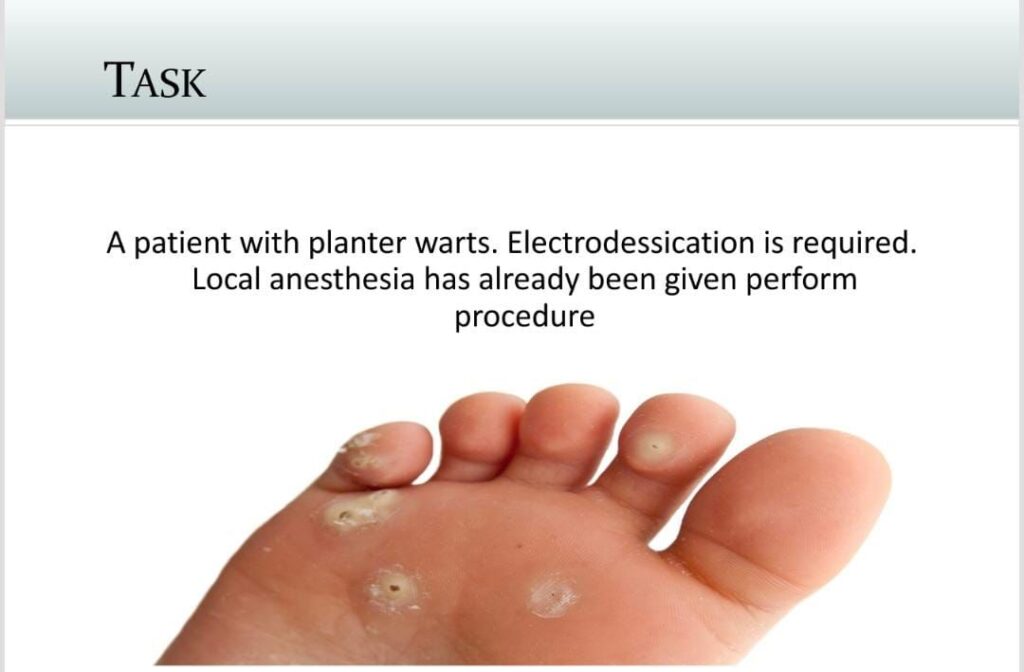 TASK

A patient with planter warts. Electrodessication is required. Local anesthesia has already been given perform procedure